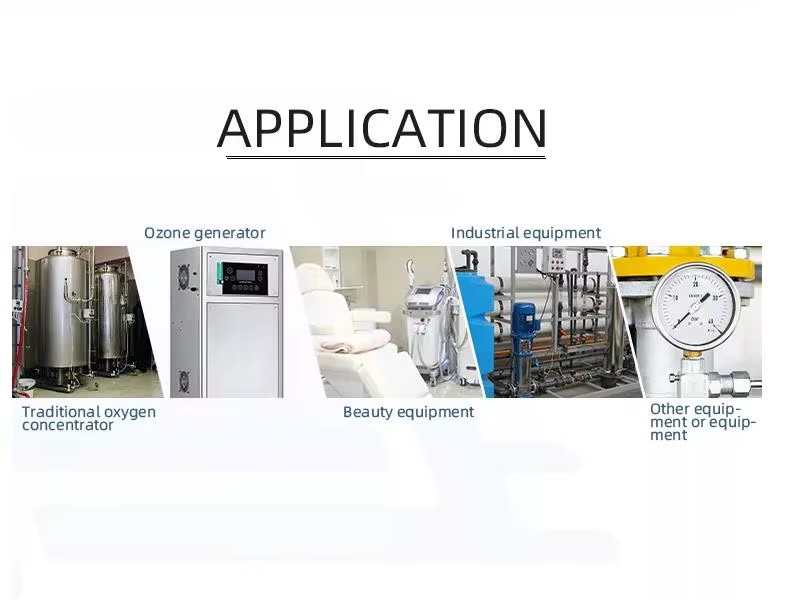 APPLICATION

Ozone generator

Industrial equipment

Traditional oxygen concentrator

Beauty equipment

Other equipment or equipment